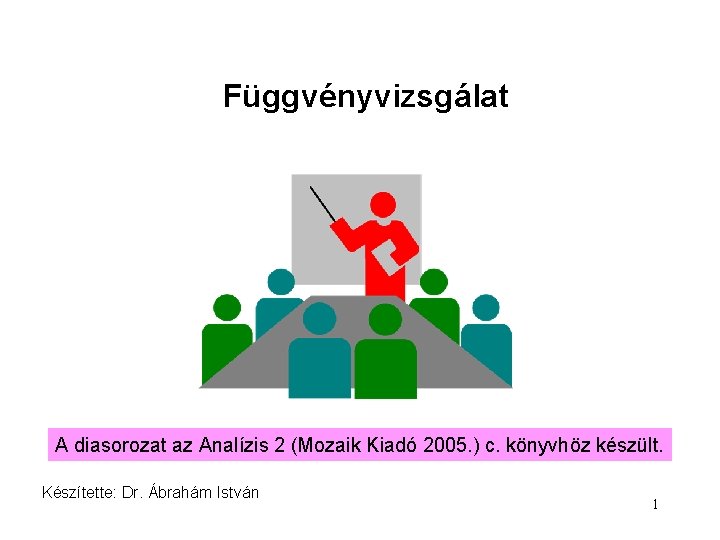 Függvényvizsgálat

A diasorozat az Analízis 2 (Mozaik Kiadó 2005.) c. könyvhöz készült.

Készítette: Dr. Ábrahám István

1